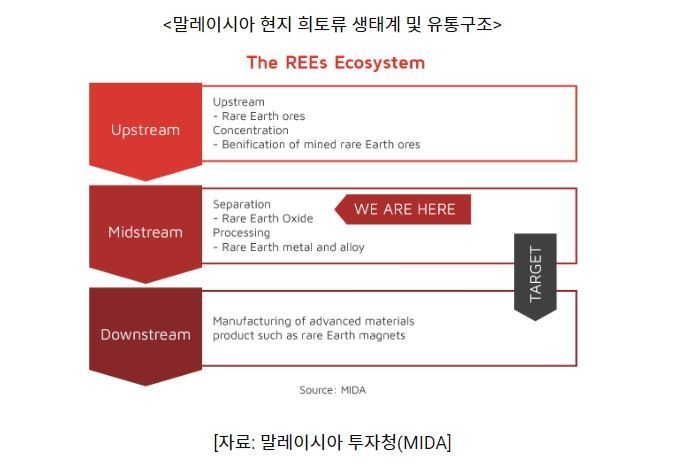 <말레이시아 현지 희토류 생태계 및 유통구조>

The REEs Ecosystem

Upstream

Upstream
- Rare Earth ores
Concentration
- Benification of mined rare Earth ores

Midstream

Separation
- Rare Earth Oxide
Processing
- Rare Earth metal and alloy

WE ARE HERE

TARGET

Downstream

Manufacturing of advanced materials product such as rare Earth magnets

Source: MIDA

[자료: 말레이시아 투자청(MIDA]